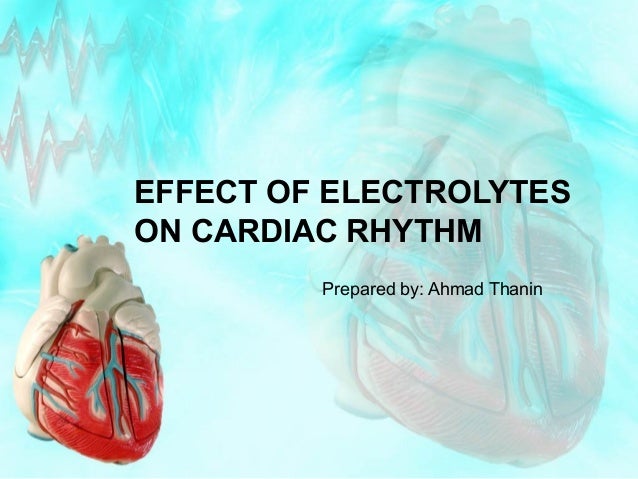 EFFECT OF ELECTROLYTES ON CARDIAC RHYTHM

Prepared by: Ahmad Thanin